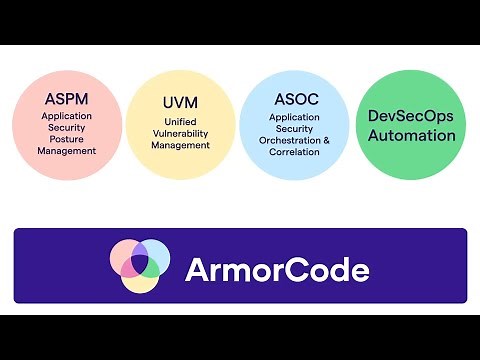 ASPM
Application Security Posture Management

UVM
Unified Vulnerability Management

ASOC
Application Security Orchestration & Correlation

DevSecOps Automation

ArmorCode